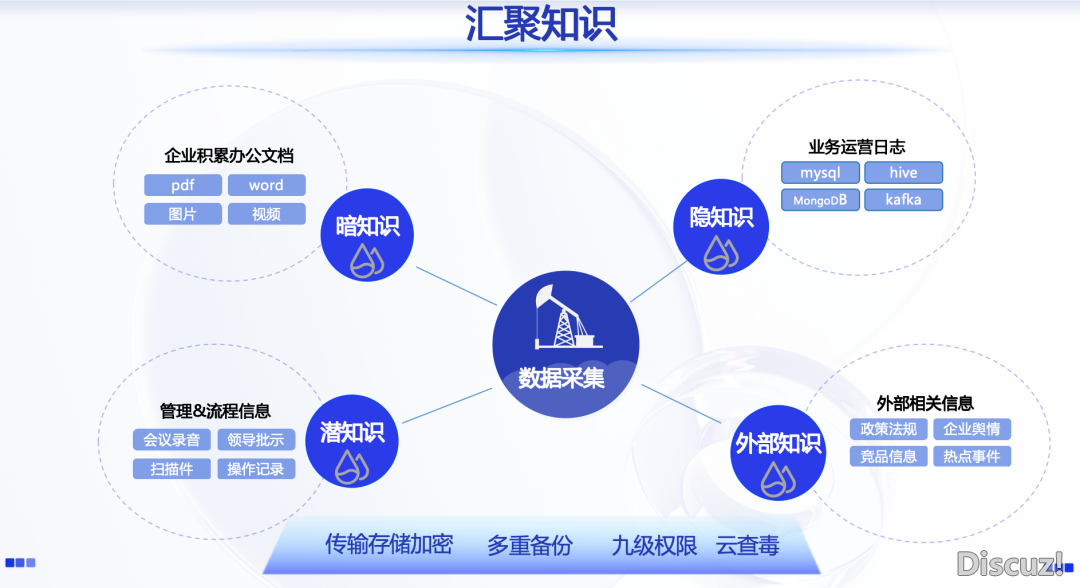 汇聚知识

企业积累办公文档
pdf
word
图片
视频

暗知识

业务运营日志
mysql
hive
MongoDB
kafka

隐知识

数据采集

管理&流程信息
会议录音
领导批示
扫描件
操作记录

潜知识

外部相关信息
政策法规
企业舆情
竞品信息
热点事件

外部知识

传输存储加密
多重备份
九级权限
云查毒

Discuz!